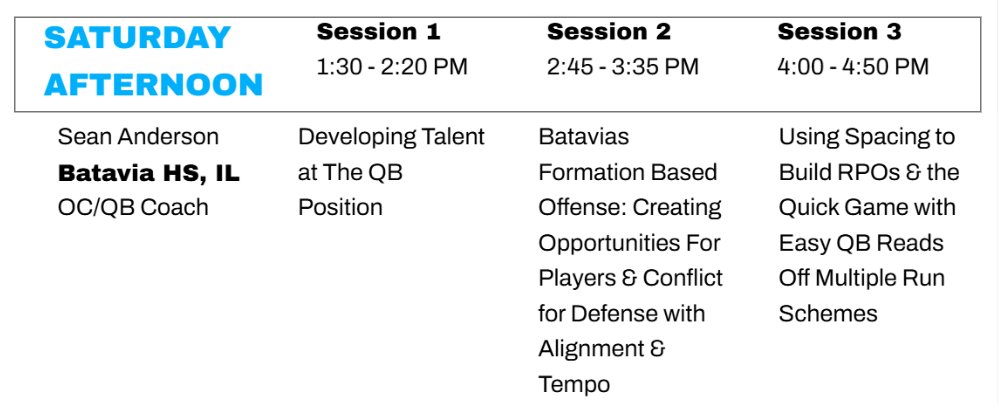 | SATURDAY AFTERNOON | Session 1 1:30 - 2:20 PM | Session 2 2:45 - 3:35 PM | Session 3 4:00 - 4:50 PM |
|---|---|---|---|
| Sean Anderson **Batavia HS, IL** OC/QB Coach | Developing Talent at The QB Position | Batavias Formation Based Offense: Creating Opportunities For Players & Conflict for Defense with Alignment & Tempo | Using Spacing to Build RPOs & the Quick Game with Easy QB Reads Off Multiple Run Schemes |